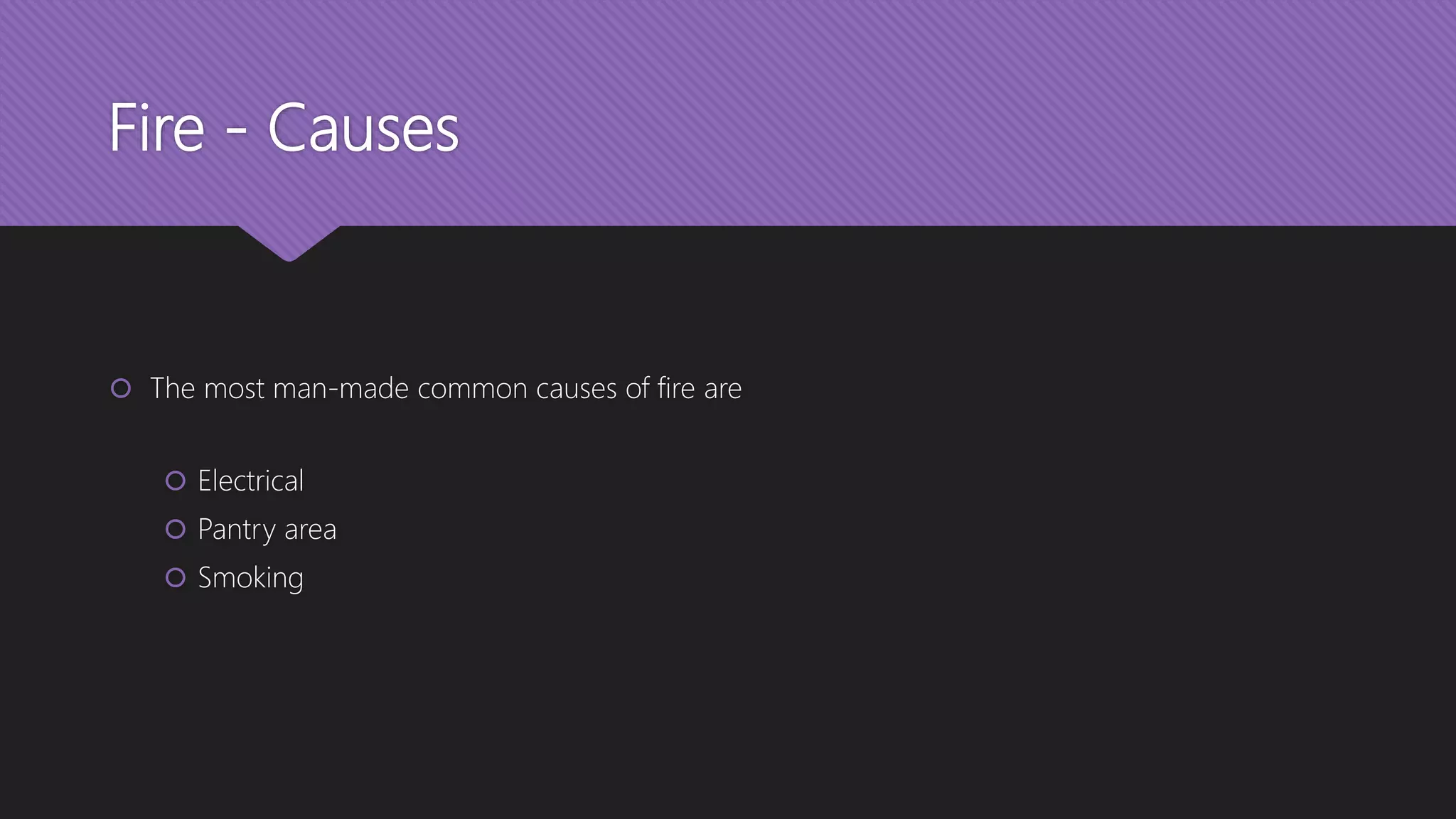 Fire - Causes

The most man-made common causes of fire are

Electrical
Pantry area
Smoking